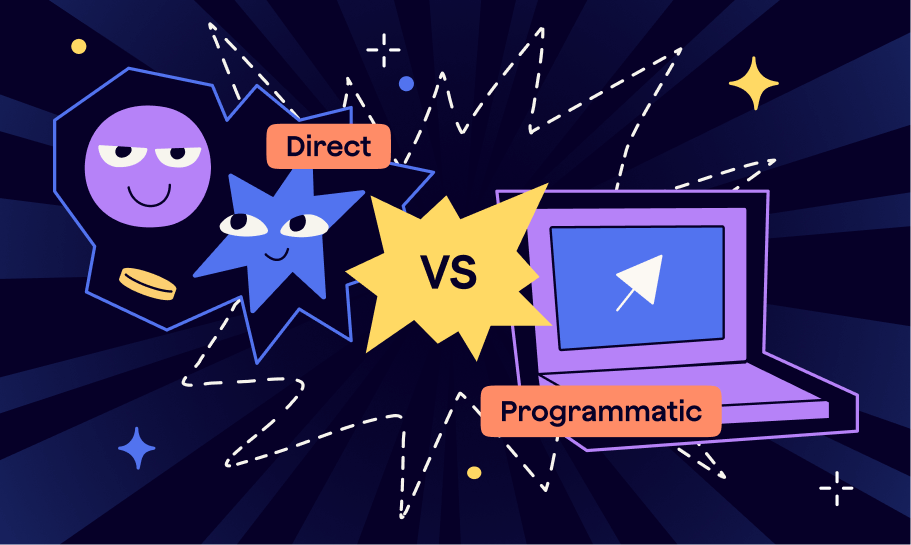 Direct

VS

Programmatic